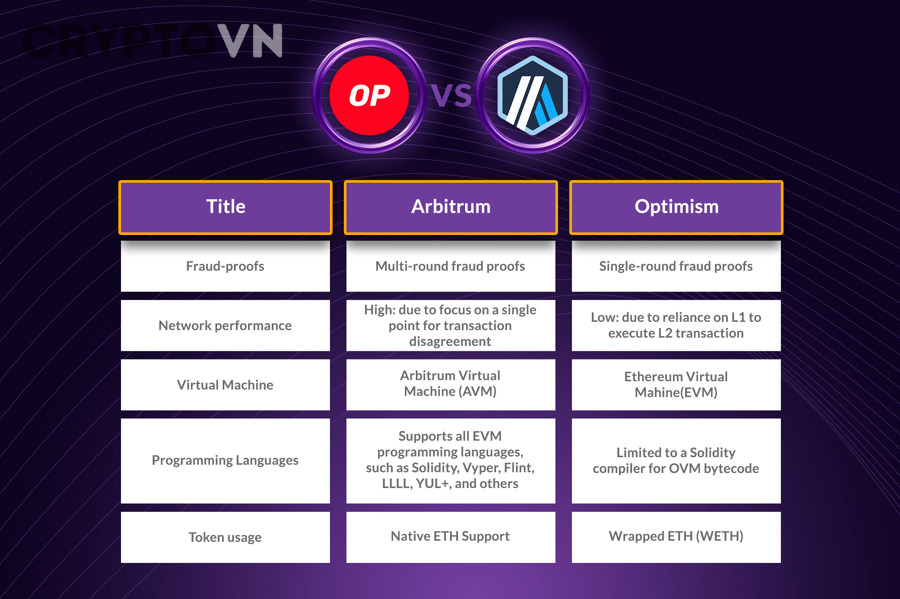 CRYPTOVN

OP VS

| Title | Arbitrum | Optimism |
|---|---|---|
| Fraud-proofs | Multi-round fraud proofs | Single-round fraud proofs |
| Network performance | High: due to focus on a single point for transaction disagreement | Low: due to reliance on L1 to execute L2 transaction |
| Virtual Machine | Arbitrum Virtual Machine (AVM) | Ethereum Virtual Mahine(EVM) |
| Programming Languages | Supports all EVM programming languages, such as Solidity, Vyper, Flint, LLLL, YUL+, and others | Limited to a Solidity compiler for OVM bytecode |
| Token usage | Native ETH Support | Wrapped ETH (WETH) |